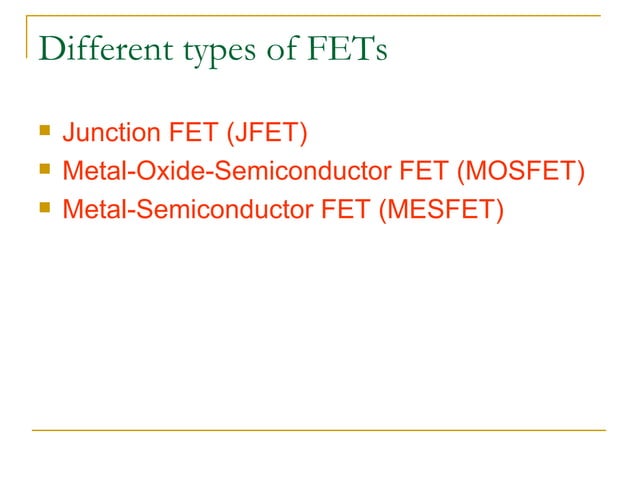 Different types of FETs

- Junction FET (JFET)
- Metal-Oxide-Semiconductor FET (MOSFET)
- Metal-Semiconductor FET (MESFET)